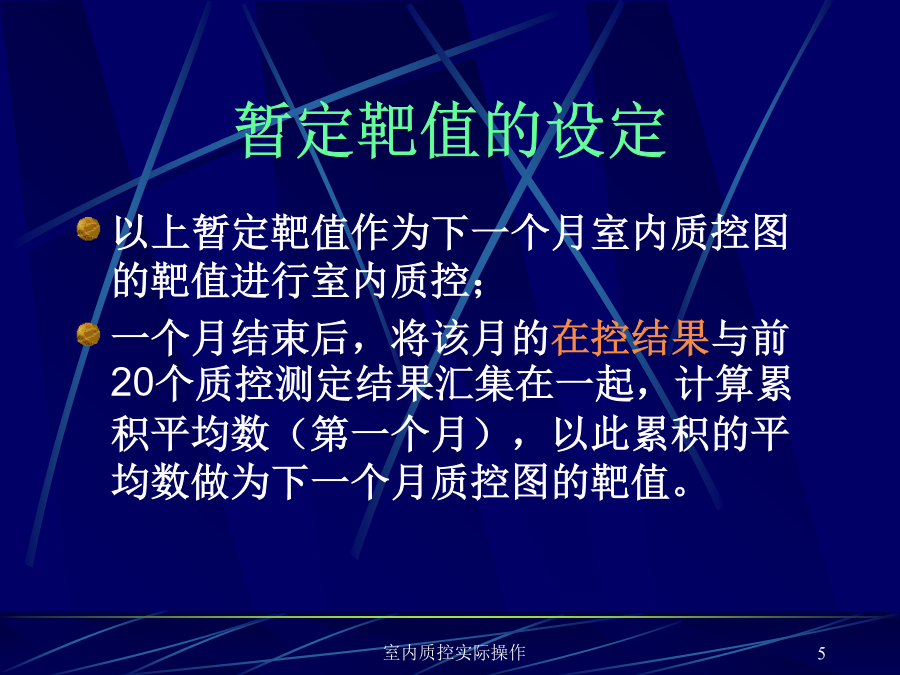 暂定靶值的设定

以上暂定靶值作为下一个月室内质控图的靶值进行室内质控；

一个月结束后，将该月的在控结果与前20个质控测定结果汇集在一起，计算累积平均数（第一个月），以此累积的平均数做为下一个月质控图的靶值。

室内质控实际操作

5